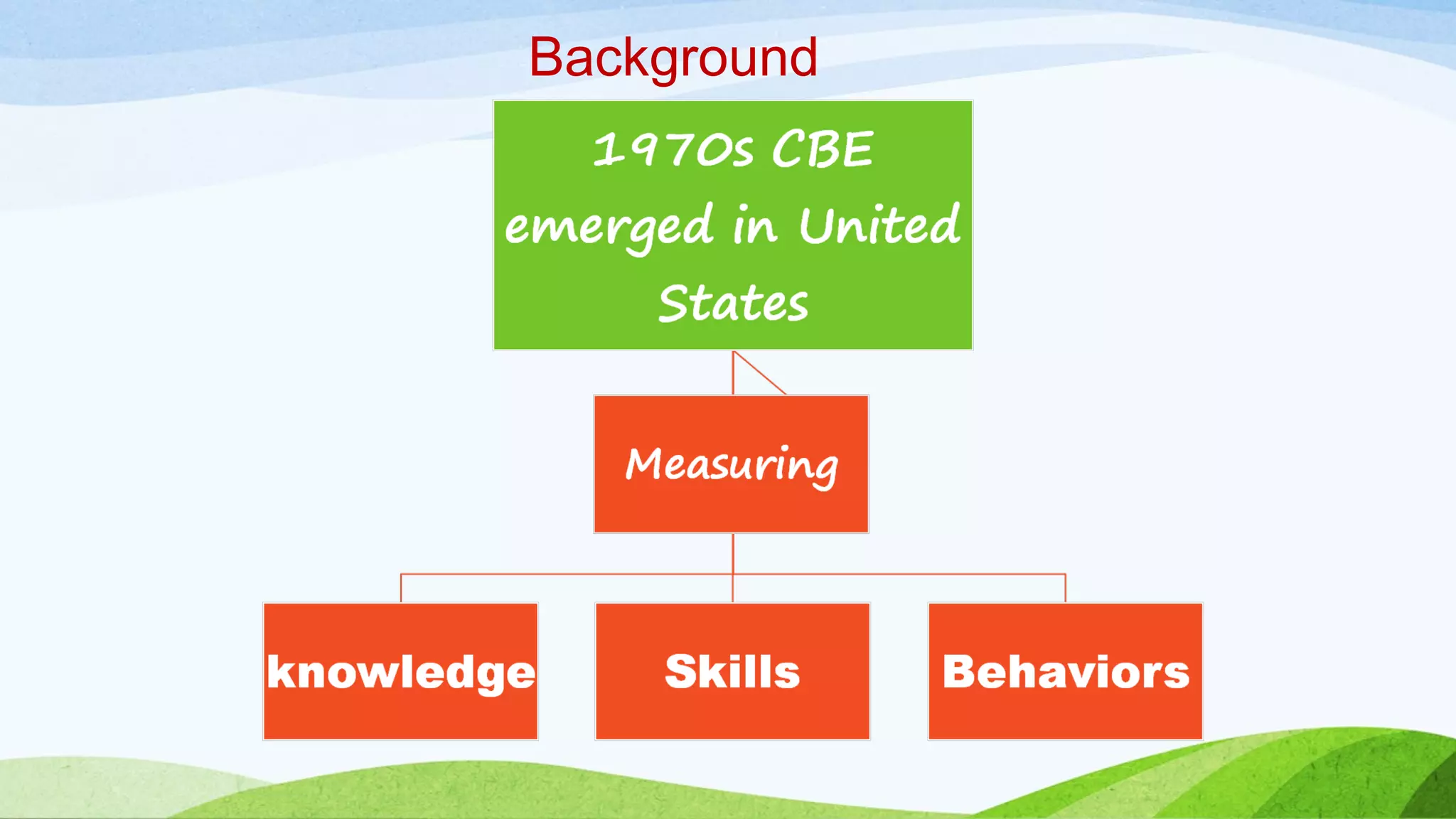 Background

1970s CBE emerged in United States

Measuring

knowledge

Skills

Behaviors